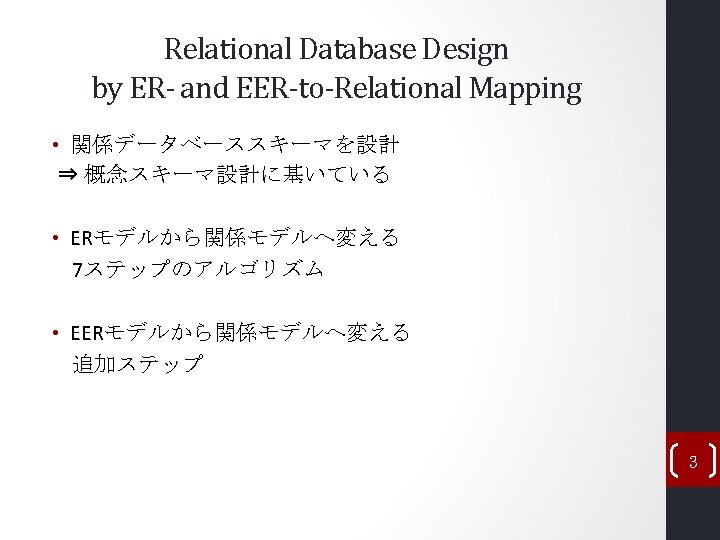 Relational Database Design
by ER- and EER-to-Relational Mapping

• 関係データベーススキーマを設計
⇒ 概念スキーマ設計に基いている

• ERモデルから関係モデルへ変える
7ステップのアルゴリズム

• EERモデルから関係モデルへ変える
追加ステップ

3